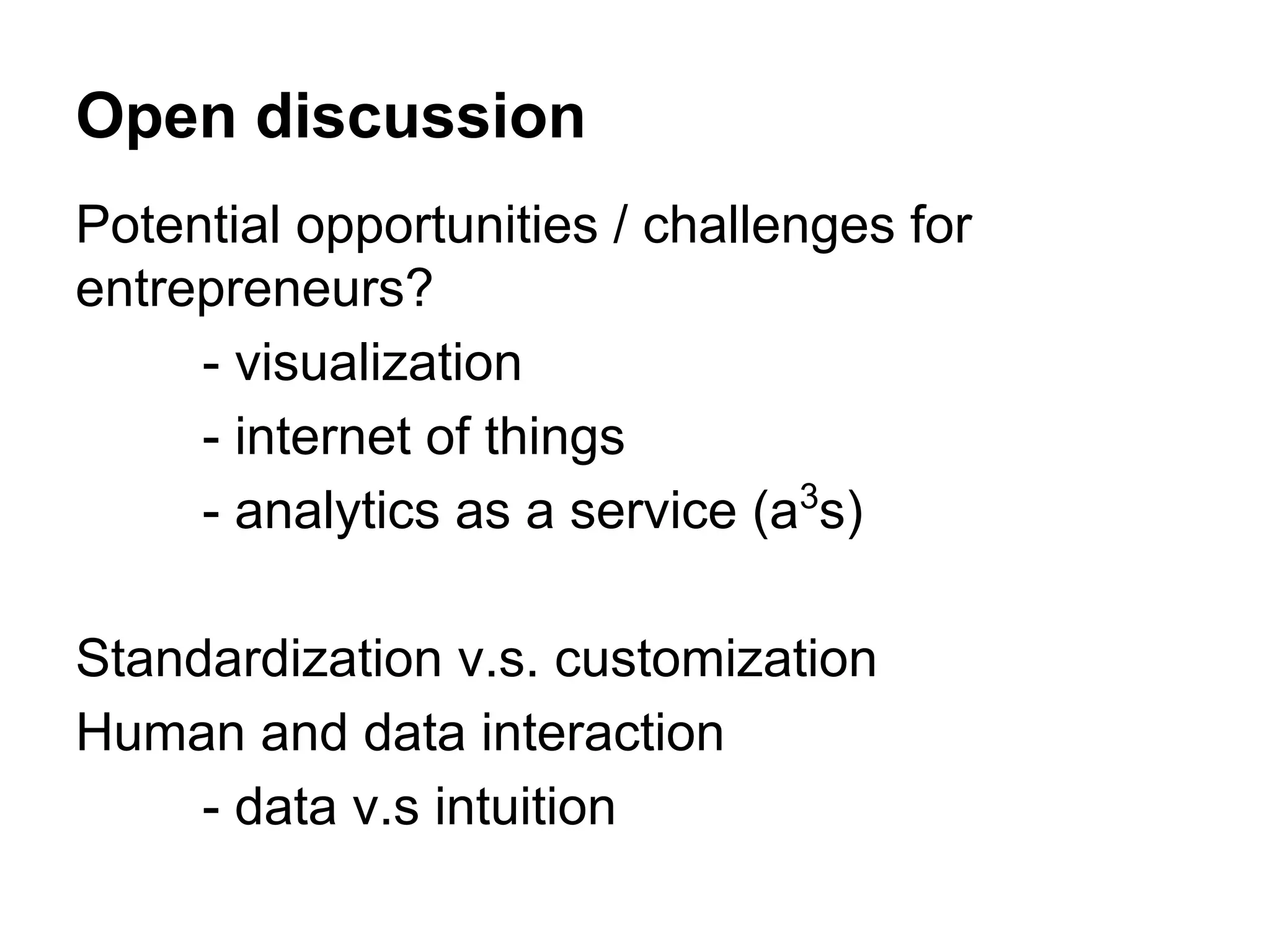 Open discussion

Potential opportunities / challenges for entrepreneurs?

- visualization

- internet of things

- analytics as a service ($a^3s$)

Standardization v.s. customization

Human and data interaction

- data v.s intuition